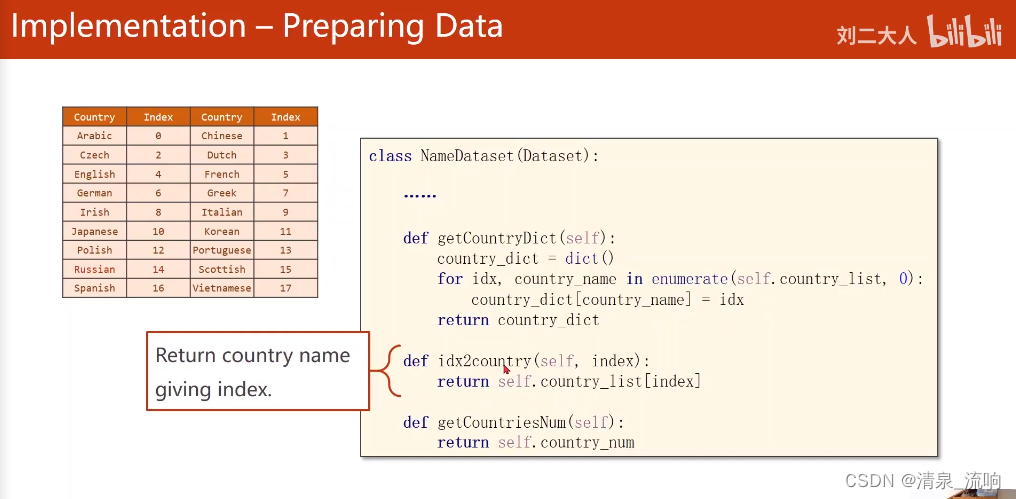 Implementation – Preparing Data

刘二大人 bilibili

| Country | Index | Country | Index |
|---|---|---|---|
| Arabic | 0 | Chinese | 1 |
| Czech | 2 | Dutch | 3 |
| English | 4 | French | 5 |
| German | 6 | Greek | 7 |
| Irish | 8 | Italian | 9 |
| Japanese | 10 | Korean | 11 |
| Polish | 12 | Portuguese | 13 |
| Russian | 14 | Scottish | 15 |
| Spanish | 16 | Vietnamese | 17 |

class NameDataset(Dataset):

    ……

    def getCountryDict(self):
        country_dict = dict()
        for idx, country_name in enumerate(self.country_list, 0):
            country_dict[country_name] = idx
        return country_dict

    def idx2country(self, index):
        return self.country_list[index]

    def getCountriesNum(self):
        return self.country_num

Return country name giving index.

CSDN @清泉_流响